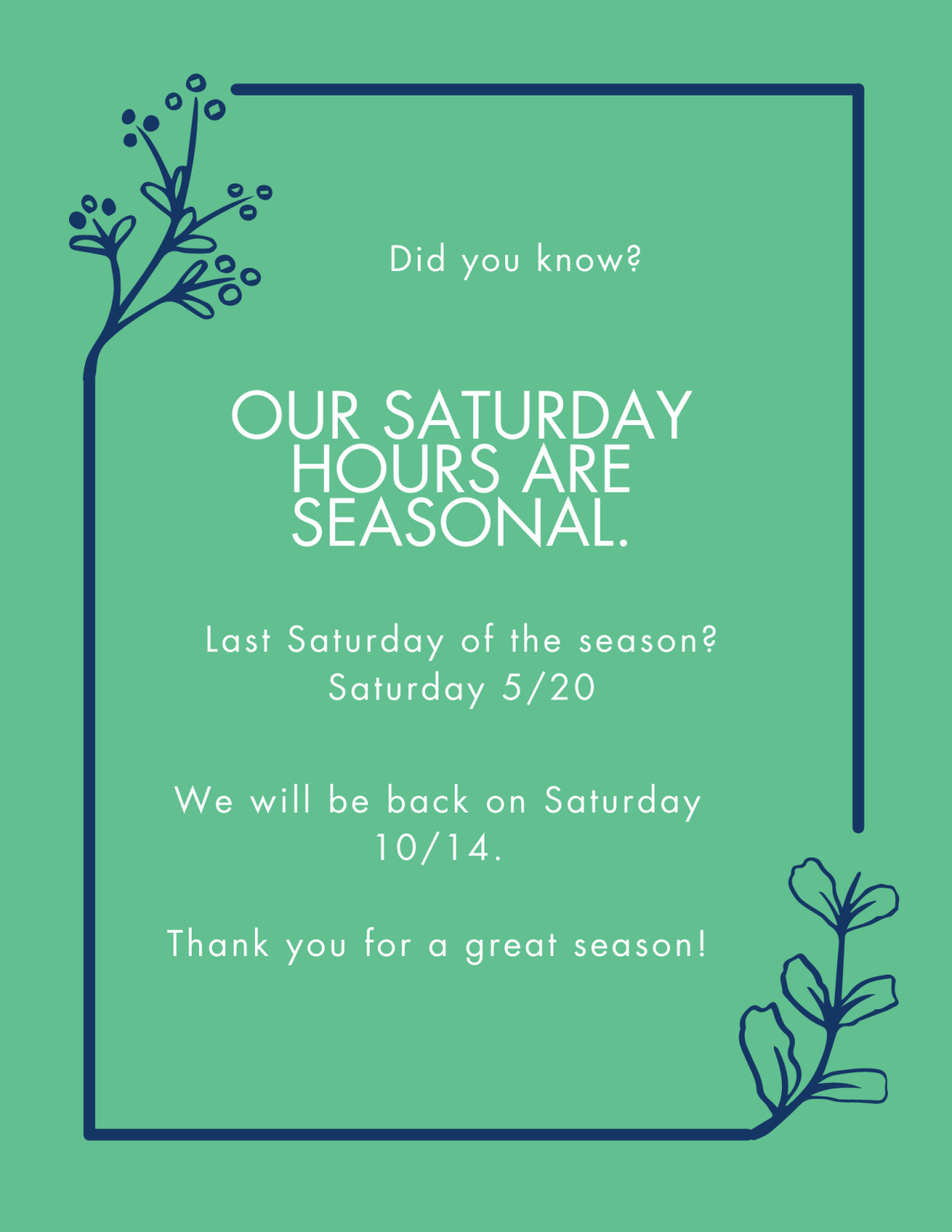 Did you know?

OUR SATURDAY HOURS ARE SEASONAL.

Last Saturday of the season? Saturday 5/20

We will be back on Saturday 10/14.

Thank you for a great season!